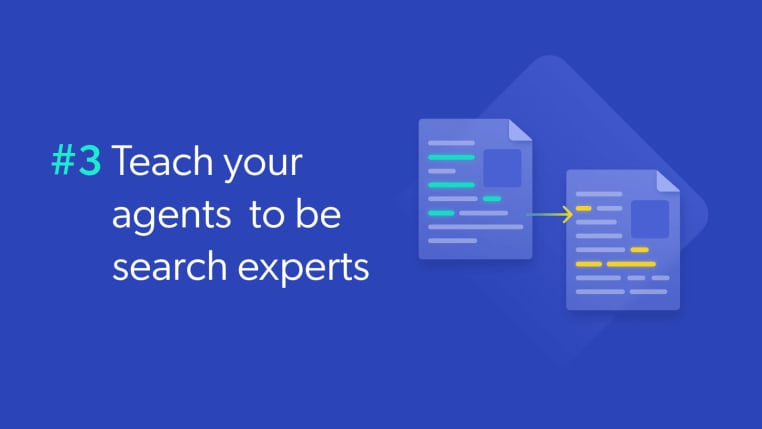 #3 Teach your agents to be search experts